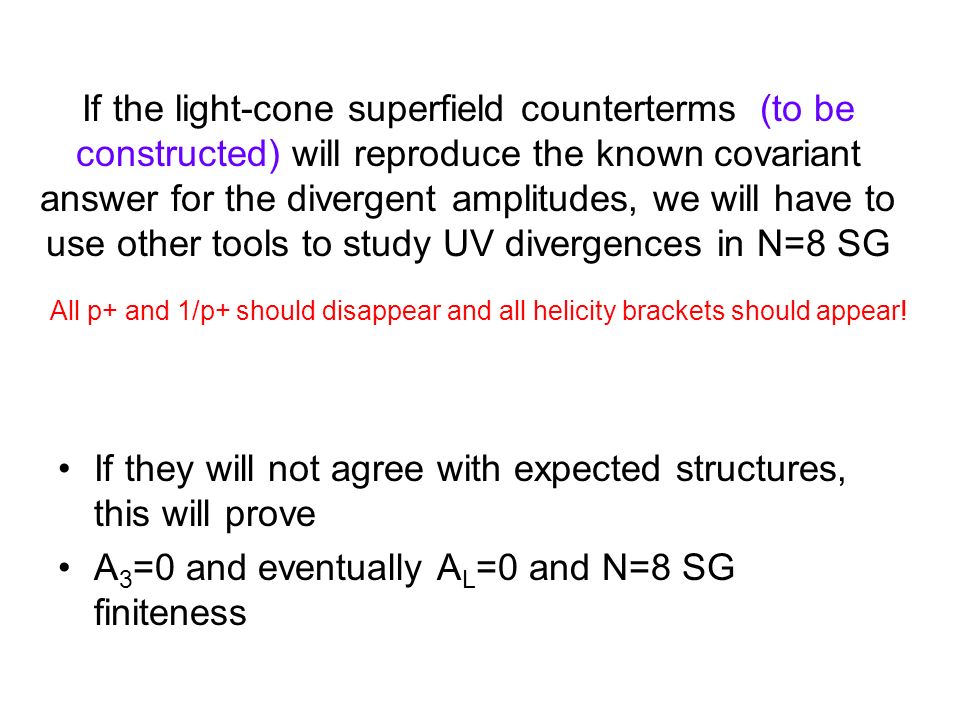 If the light-cone superfield counterterms (to be constructed) will reproduce the known covariant answer for the divergent amplitudes, we will have to use other tools to study UV divergences in N=8 SG

All p+ and 1/p+ should disappear and all helicity brackets should appear!

• If they will not agree with expected structures, this will prove

• $A_3$=0 and eventually $A_L$=0 and N=8 SG finiteness